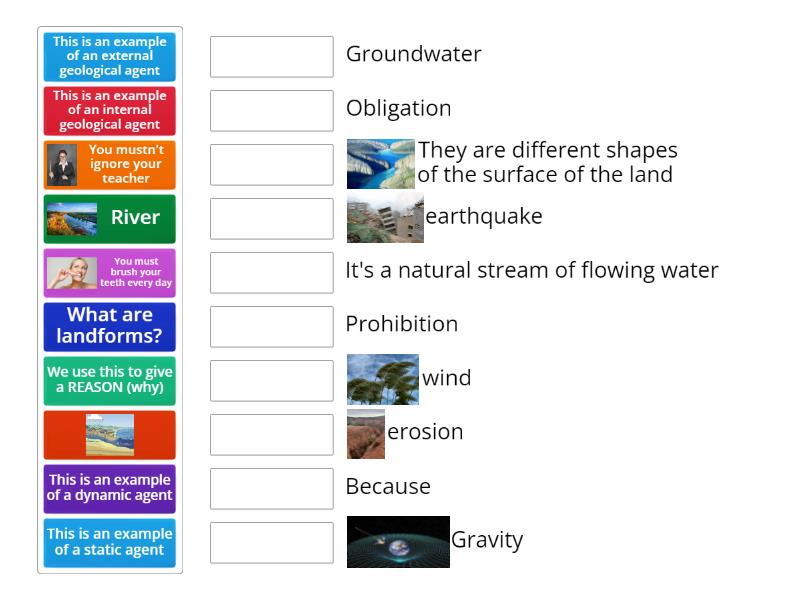 This is an example of an external geological agent

This is an example of an internal geological agent

You mustn't ignore your teacher

River

You must brush your teeth every day

What are landforms?

We use this to give a REASON (why)

This is an example of a dynamic agent

This is an example of a static agent

Groundwater

Obligation

They are different shapes of the surface of the land

earthquake

It's a natural stream of flowing water

Prohibition

wind

erosion

Because

Gravity